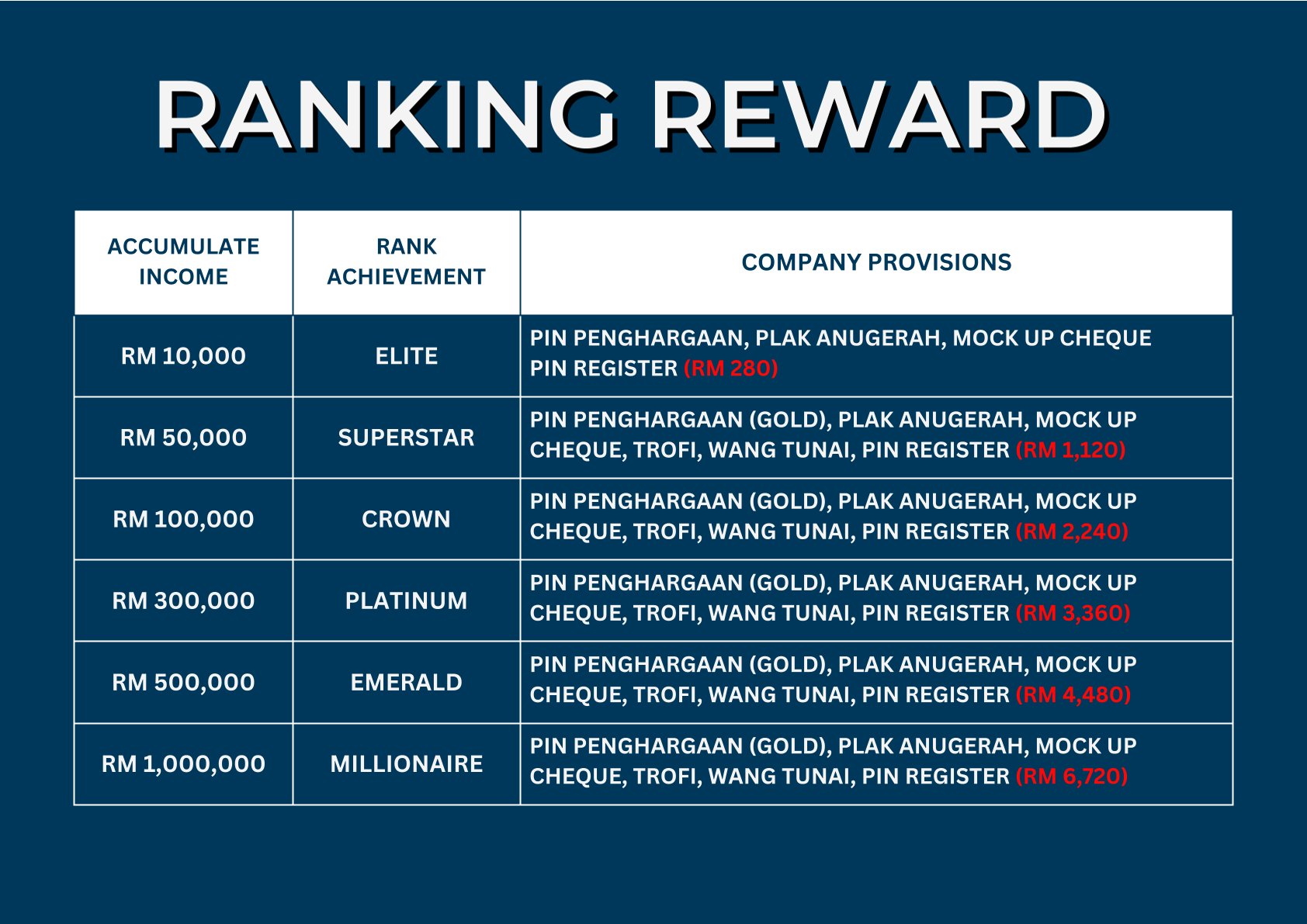 RANKING REWARD

| ACCUMULATE INCOME | RANK ACHIEVEMENT | COMPANY PROVISIONS |
|---|---|---|
| RM 10,000 | ELITE | PIN PENGHARGAAN, PLAK ANUGERAH, MOCK UP CHEQUE PIN REGISTER (RM 280) |
| RM 50,000 | SUPERSTAR | PIN PENGHARGAAN (GOLD), PLAK ANUGERAH, MOCK UP CHEQUE, TROFI, WANG TUNAI, PIN REGISTER (RM 1,120) |
| RM 100,000 | CROWN | PIN PENGHARGAAN (GOLD), PLAK ANUGERAH, MOCK UP CHEQUE, TROFI, WANG TUNAI, PIN REGISTER (RM 2,240) |
| RM 300,000 | PLATINUM | PIN PENGHARGAAN (GOLD), PLAK ANUGERAH, MOCK UP CHEQUE, TROFI, WANG TUNAI, PIN REGISTER (RM 3,360) |
| RM 500,000 | EMERALD | PIN PENGHARGAAN (GOLD), PLAK ANUGERAH, MOCK UP CHEQUE, TROFI, WANG TUNAI, PIN REGISTER (RM 4,480) |
| RM 1,000,000 | MILLIONAIRE | PIN PENGHARGAAN (GOLD), PLAK ANUGERAH, MOCK UP CHEQUE, TROFI, WANG TUNAI, PIN REGISTER (RM 6,720) |